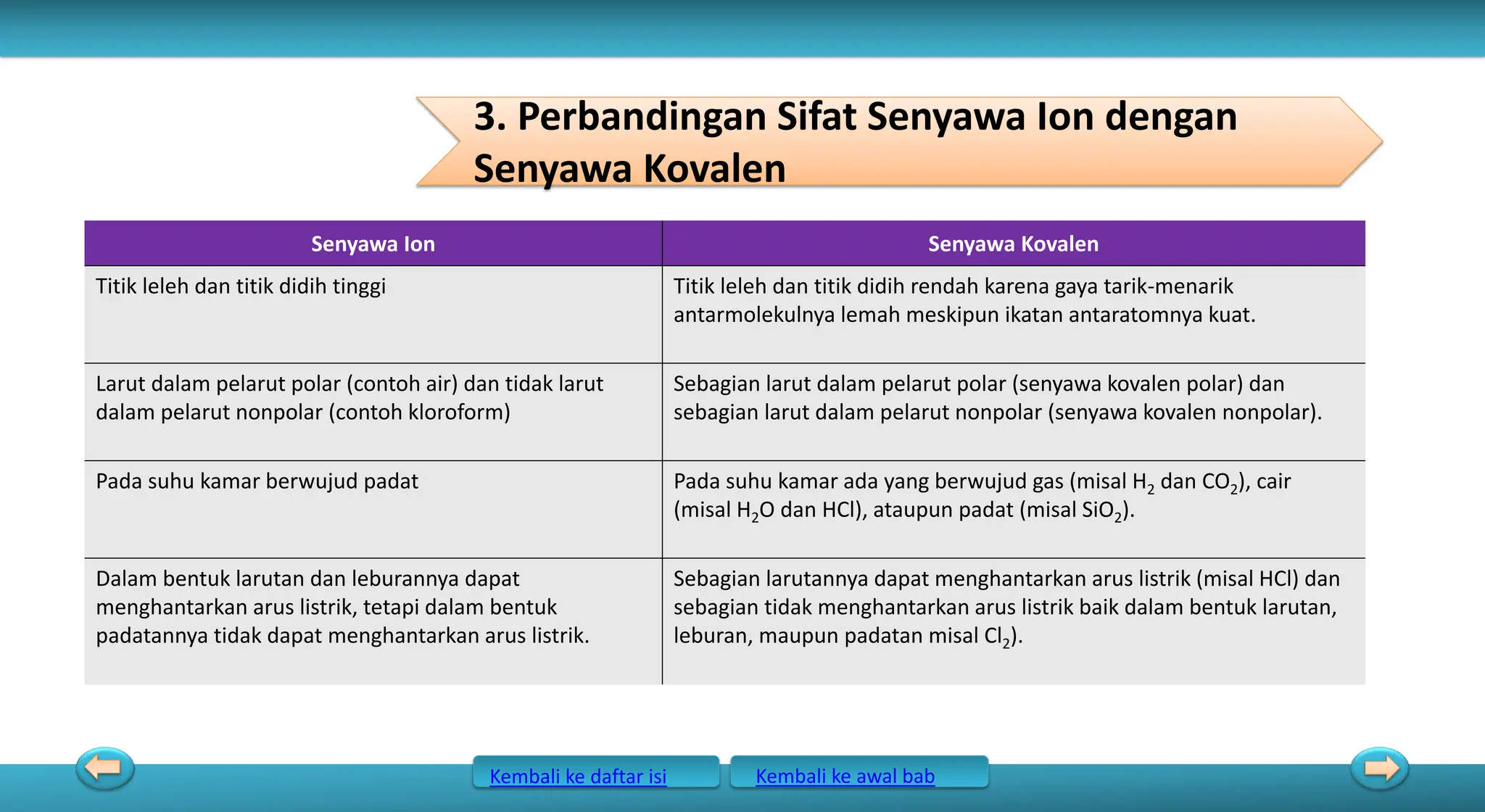 3. Perbandingan Sifat Senyawa Ion dengan Senyawa Kovalen

| Senyawa Ion | Senyawa Kovalen |
|---|---|
| Titik leleh dan titik didih tinggi | Titik leleh dan titik didih rendah karena gaya tarik-menarik antarmolekulnya lemah meskipun ikatan antaratomnya kuat. |
| Larut dalam pelarut polar (contoh air) dan tidak larut dalam pelarut nonpolar (contoh kloroform) | Sebagian larut dalam pelarut polar (senyawa kovalen polar) dan sebagian larut dalam pelarut nonpolar (senyawa kovalen nonpolar). |
| Pada suhu kamar berwujud padat | Pada suhu kamar ada yang berwujud gas (misal $H_2$ dan $CO_2$), cair (misal $H_2O$ dan HCl), ataupun padat (misal $SiO_2$). |
| Dalam bentuk larutan dan leburannya dapat menghantarkan arus listrik, tetapi dalam bentuk padatannya tidak dapat menghantarkan arus listrik. | Sebagian larutannya dapat menghantarkan arus listrik (misal HCl) dan sebagian tidak menghantarkan arus listrik baik dalam bentuk larutan, leburan, maupun padatan misal $Cl_2$). |

Kembali ke daftar isi
Kembali ke awal bab